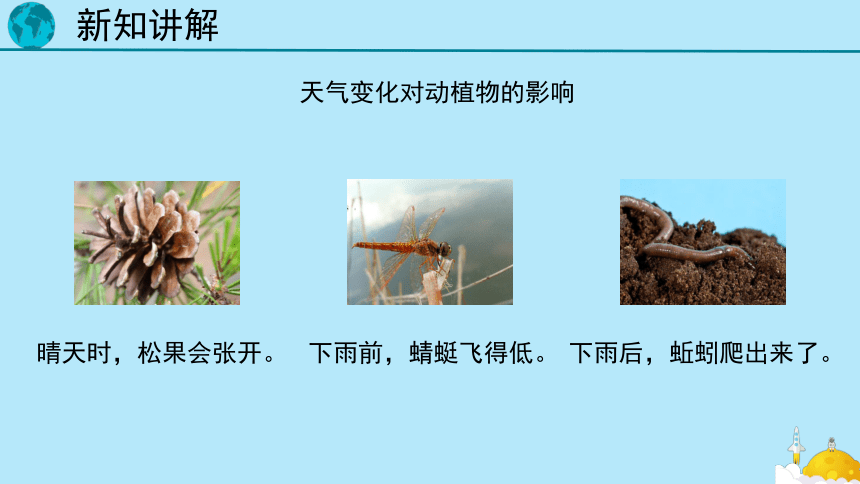 新知讲解

天气变化对动植物的影响

晴天时，松果会张开。

下雨前，蜻蜓飞得低。

下雨后，蚯蚓爬出来了。